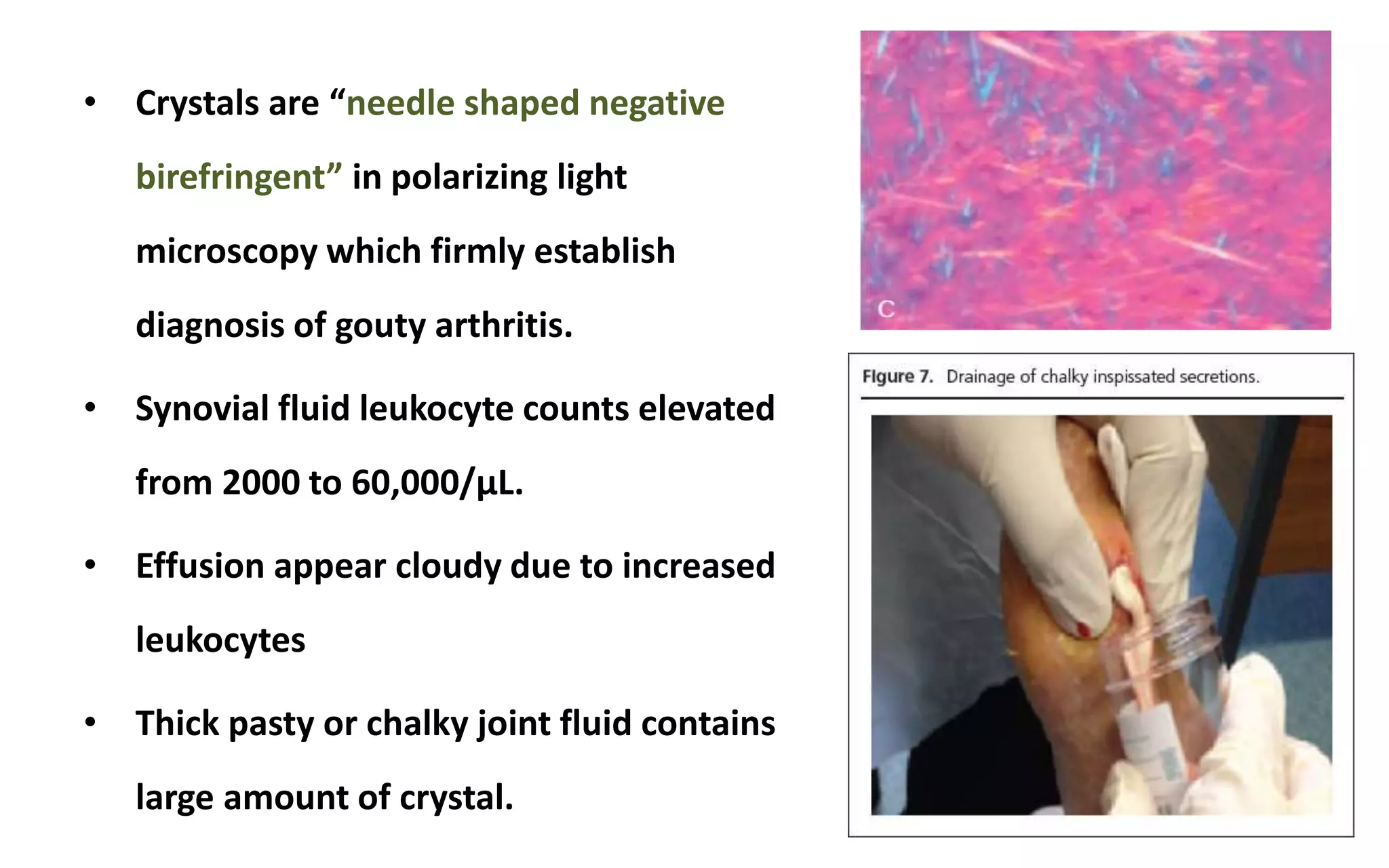 • Crystals are “needle shaped negative birefringent” in polarizing light microscopy which firmly establish diagnosis of gouty arthritis.

• Synovial fluid leukocyte counts elevated from 2000 to 60,000/µL.

• Effusion appear cloudy due to increased leukocytes

• Thick pasty or chalky joint fluid contains large amount of crystal.

C

Figure 7. Drainage of chalky inspissated secretions.